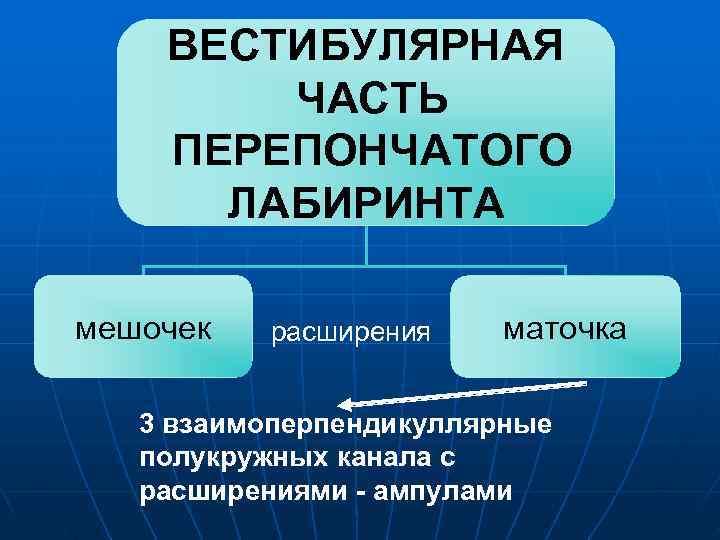 ВЕСТИБУЛЯРНАЯ ЧАСТЬ ПЕРЕПОНЧАТОГО ЛАБИРИНТА

мешочек

расширения

маточка

3 взаимоперпендикуллярные полукружных канала с расширениями - ампулами